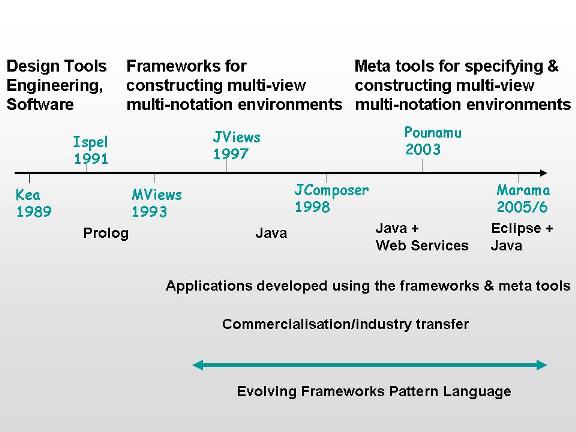 Design Tools Engineering, Software

Frameworks for constructing multi-view multi-notation environments

Meta tools for specifying & constructing multi-view multi-notation environments

Ispel 1991

JViews 1997

Pounamu 2003

Kea 1989

MViews 1993

JComposer 1998

Marama 2005/6

Prolog

Java

Java + Web Services

Eclipse + Java

Applications developed using the frameworks & meta tools

Commercialisation/industry transfer

Evolving Frameworks Pattern Language